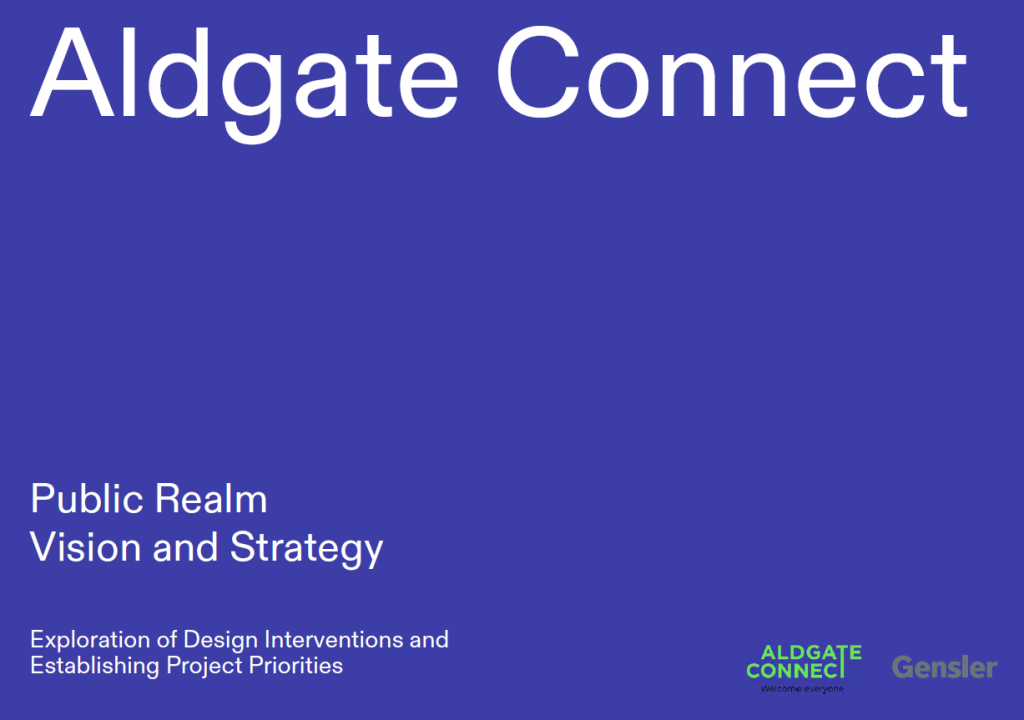 Aldgate Connect

Public Realm
Vision and Strategy

Exploration of Design Interventions and Establishing Project Priorities

ALDGATE
CONNECT
Welcome everyone

Gensler